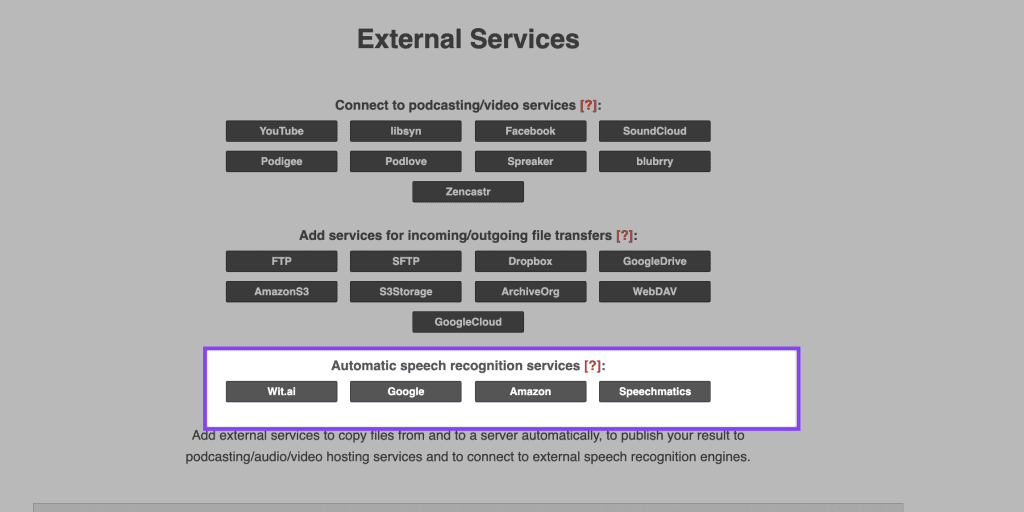 External Services

Connect to podcasting/video services [?]:

YouTube libsyn Facebook SoundCloud

Podigee Podlove Spreaker blubrry

Zencastr

Add services for incoming/outgoing file transfers [?]:

FTP SFTP Dropbox GoogleDrive

AmazonS3 S3Storage ArchiveOrg WebDAV

GoogleCloud

Automatic speech recognition services [?]:

Wit.ai Google Amazon Speechmatics

Add external services to copy files from and to a server automatically, to publish your result to podcasting/audio/video hosting services and to connect to external speech recognition engines.